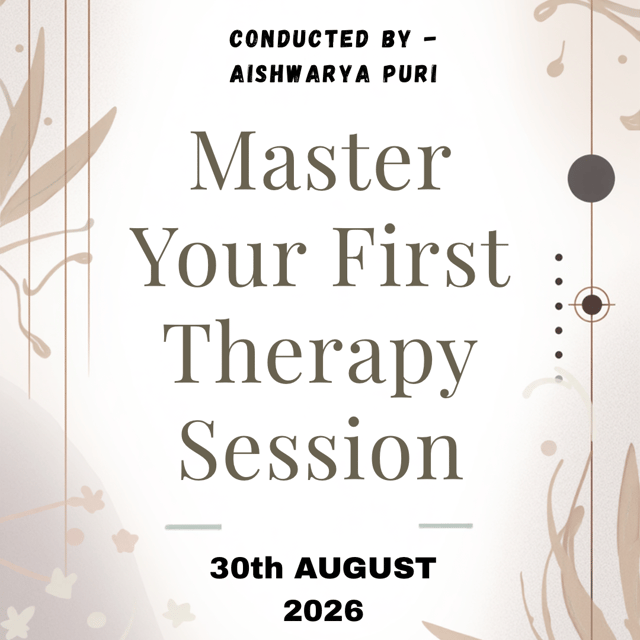 CONDUCTED BY - AISHWARYA PURI

Master Your First Therapy Session

30th AUGUST 2026